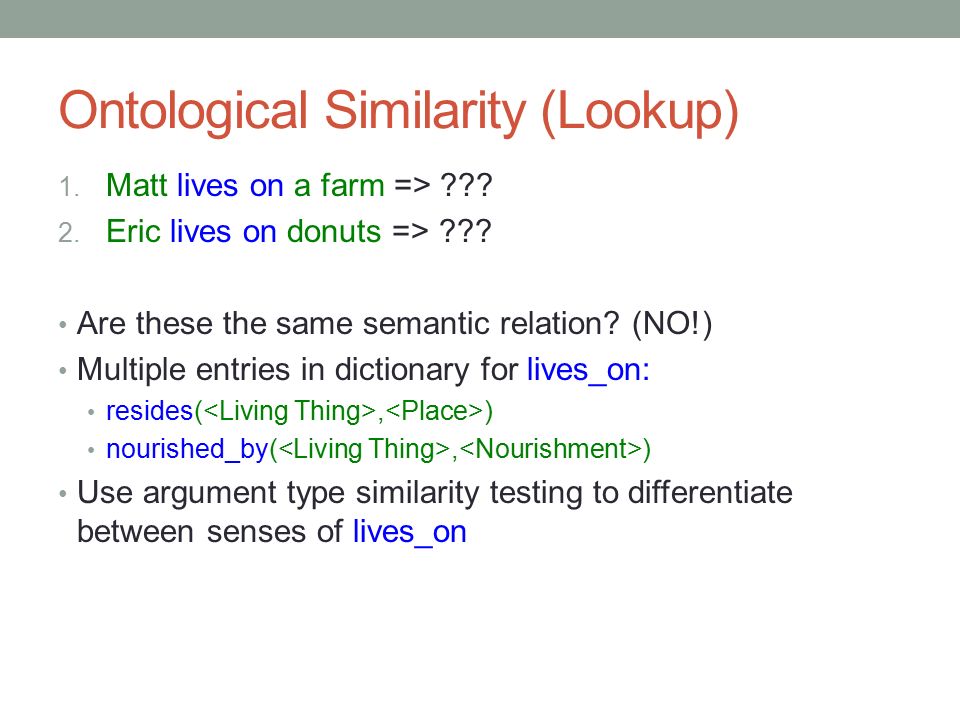 Ontological Similarity (Lookup)

1. Matt lives on a farm => ???
2. Eric lives on donuts => ???

• Are these the same semantic relation? (NO!)
• Multiple entries in dictionary for lives_on:
  • resides(<Living Thing>,<Place>)
  • nourished_by(<Living Thing>,<Nourishment>)
• Use argument type similarity testing to differentiate between senses of lives_on